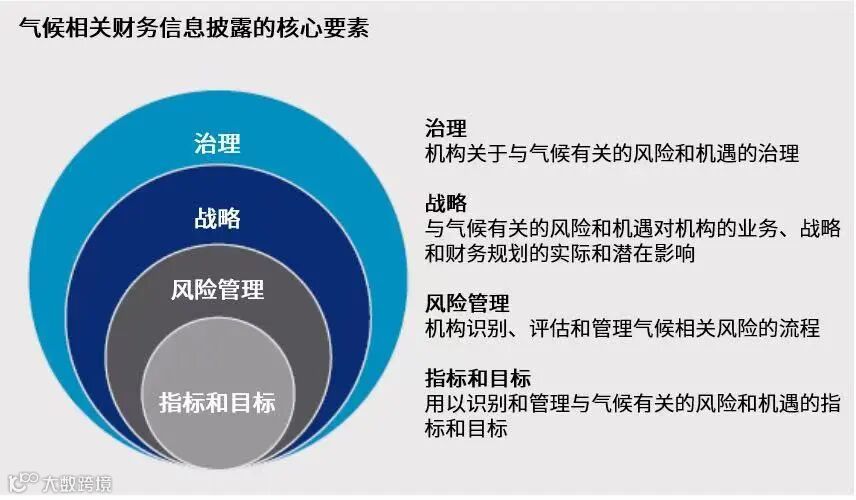 气候相关财务信息披露的核心要素

治理

战略

风险管理

指标和目标

治理
机构关于与气候有关的风险和机遇的治理

战略
与气候有关的风险和机遇对机构的业务、战略和财务规划的实际和潜在影响

风险管理
机构识别、评估和管理气候相关风险的流程

指标和目标
用以识别和管理与气候有关的风险和机遇的指标和目标

大数跨境